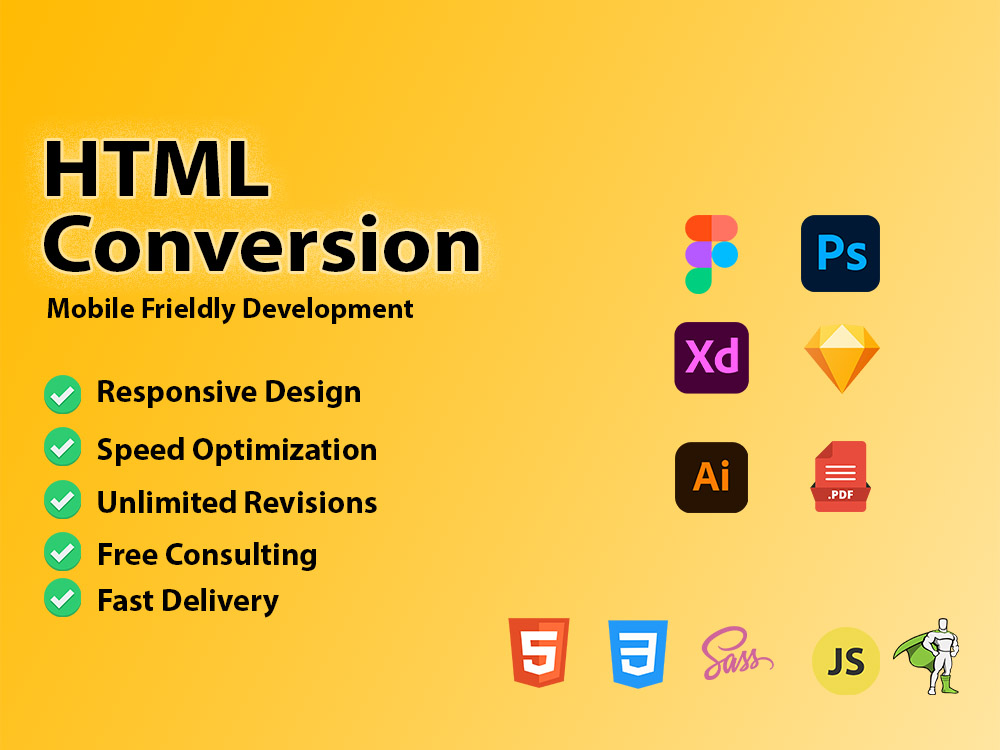 HTML Conversion

Mobile Frieldly Development

Responsive Design
Speed Optimization
Unlimited Revisions
Free Consulting
Fast Delivery

Ps
Xd
Ai
.PDF
5
3
Sass
JS